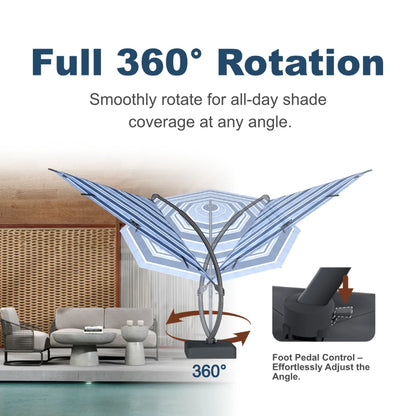 Full 360° Rotation

Smoothly rotate for all-day shade coverage at any angle.

360°

Foot Pedal Control – Effortlessly Adjust the Angle.